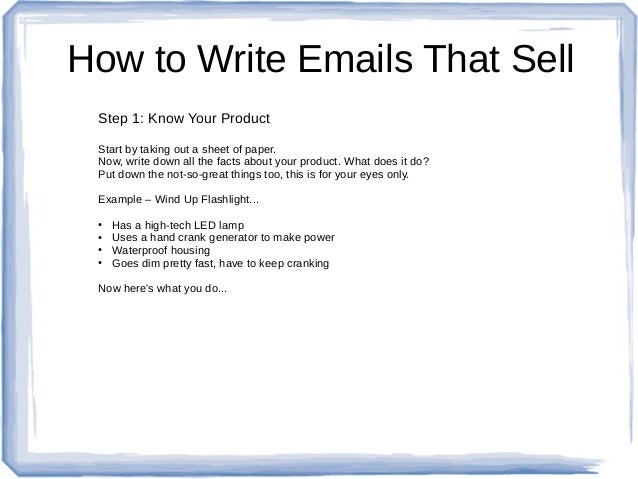 How to Write Emails That Sell

Step 1: Know Your Product

Start by taking out a sheet of paper.
Now, write down all the facts about your product. What does it do?
Put down the not-so-great things too, this is for your eyes only.

Example – Wind Up Flashlight...

• Has a high-tech LED lamp
• Uses a hand crank generator to make power
• Waterproof housing
• Goes dim pretty fast, have to keep cranking

Now here's what you do...